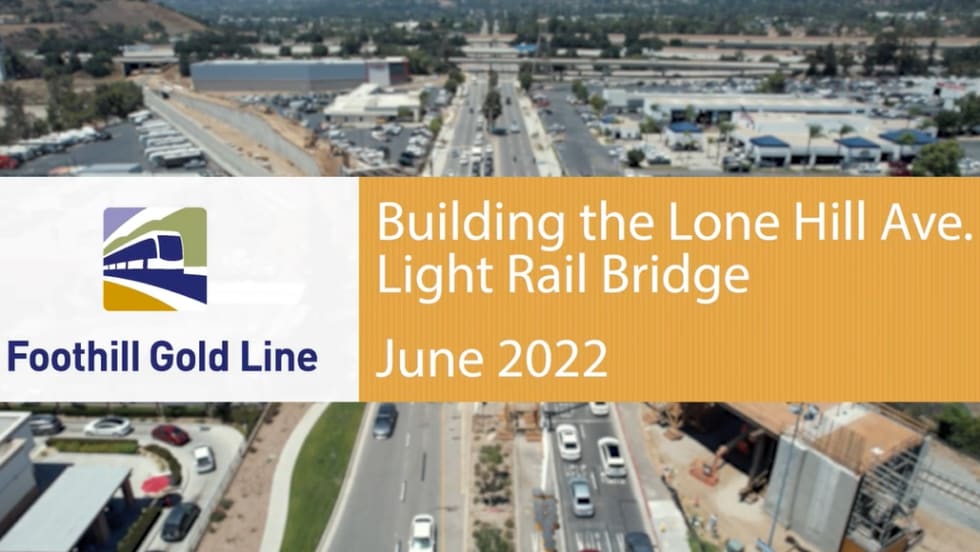 Foothill Gold Line

Building the Lone Hill Ave. Light Rail Bridge

June 2022